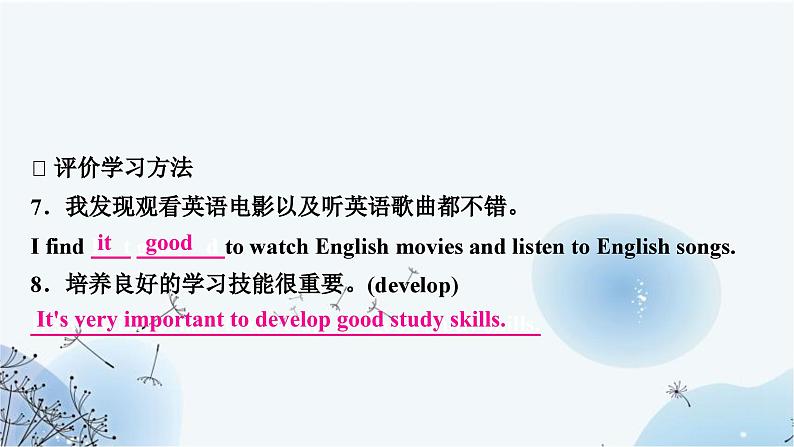 □ 评价学习方法
7．我发现观看英语电影以及听英语歌曲都不错。
I find it good to watch English movies and listen to English songs.
8．培养良好的学习技能很重要。(develop)
It's very important to develop good study skills.